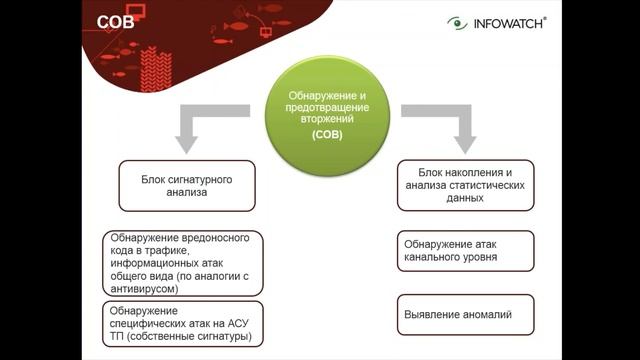 СОВ

INFOWATCH®

Обнаружение и предотвращение вторжений (СОВ)

Блок сигнатурного анализа

Обнаружение вредоносного кода в трафике, информационных атак общего вида (по аналогии с антивирусом)

Обнаружение специфических атак на АСУ ТП (собственные сигнатуры)

Блок накопления и анализа статистических данных

Обнаружение атак канального уровня

Выявление аномалий